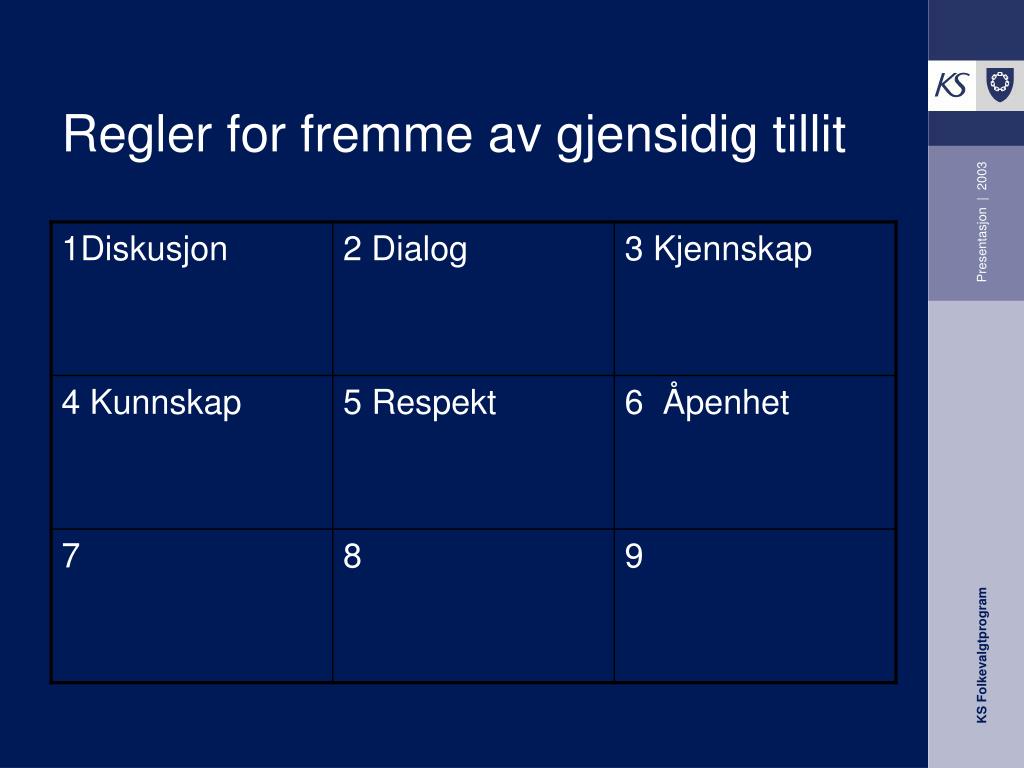 Regler for fremme av gjensidig tillit

| 1Diskusjon | 2 Dialog | 3 Kjennskap |
|---|---|---|
| 4 Kunnskap | 5 Respekt | 6  Åpenhet |
| 7 | 8 | 9 |

KS

Presentasjon | 2003

KS Folkevalgtprogram